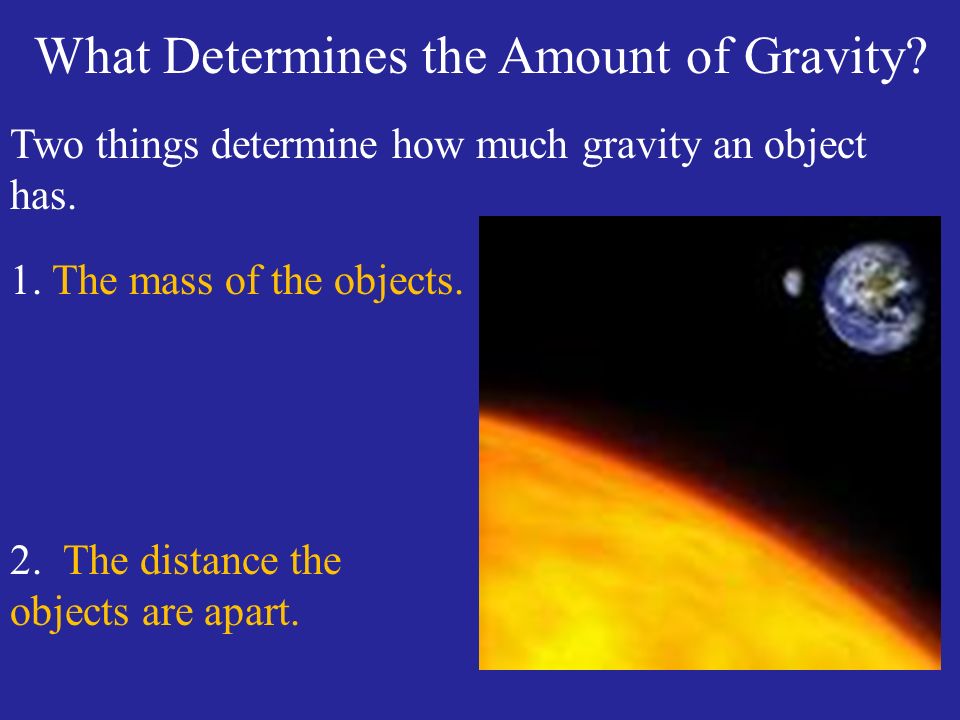 What Determines the Amount of Gravity?

Two things determine how much gravity an object has.

1. The mass of the objects.

2. The distance the objects are apart.